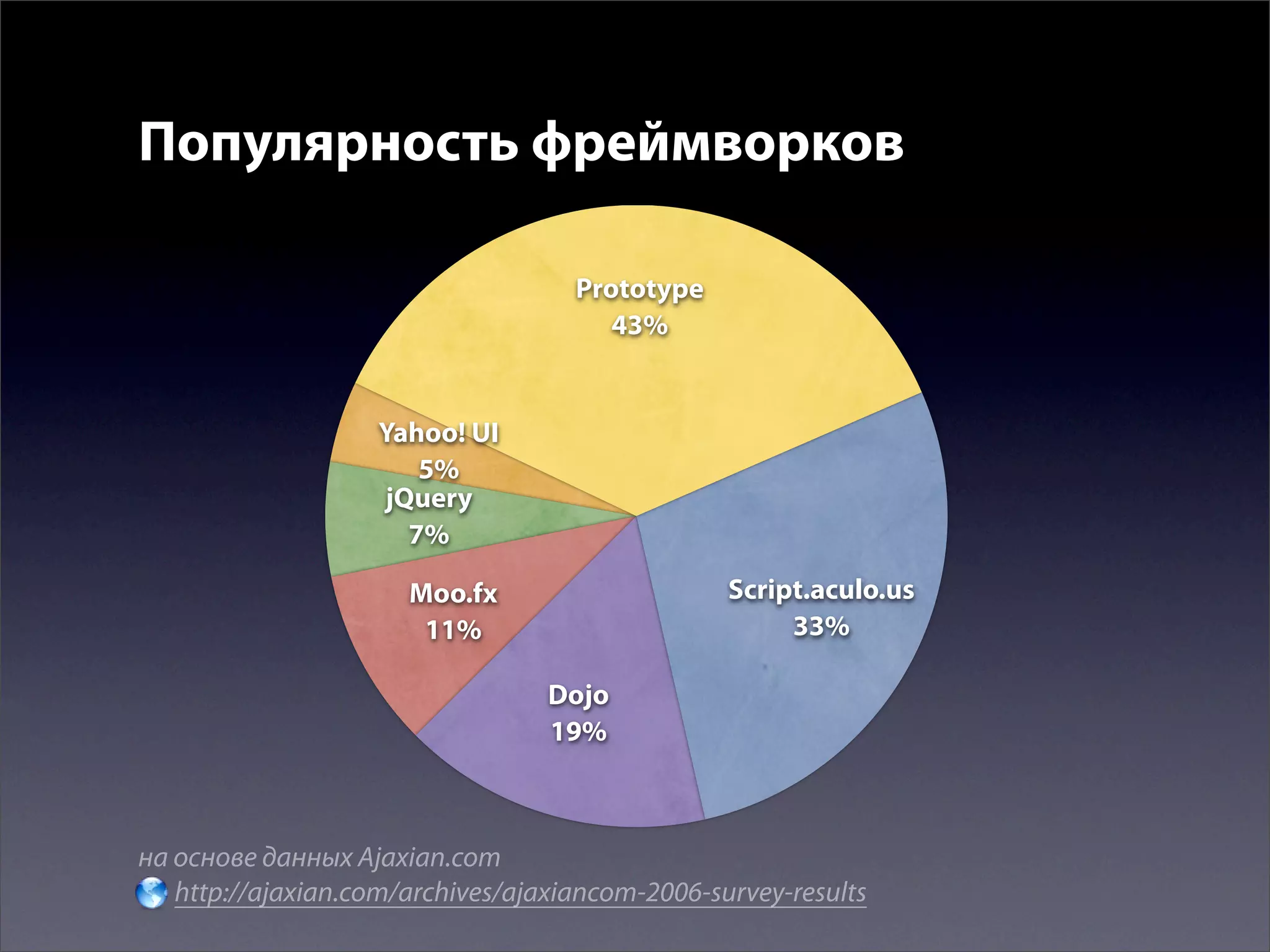 Популярность фреймворков

Prototype
43%

Yahoo! UI
5%

jQuery
7%

Moo.fx
11%

Dojo
19%

Script.aculo.us
33%

на основе данных Ajaxian.com
http://ajaxian.com/archives/ajaxiancom-2006-survey-results